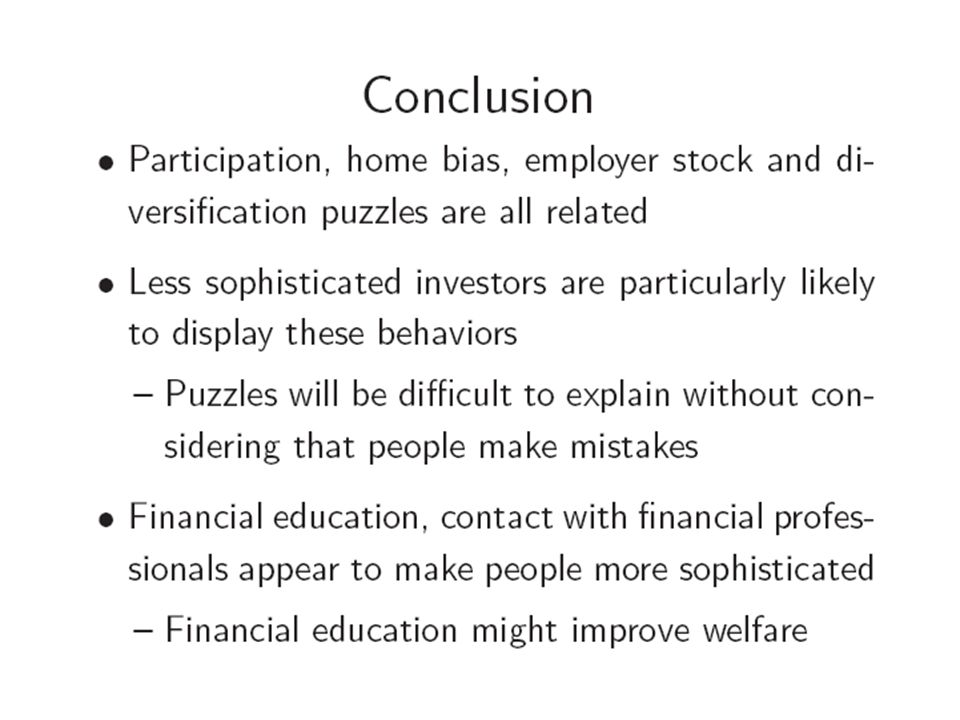 Conclusion

• Participation, home bias, employer stock and diversification puzzles are all related

• Less sophisticated investors are particularly likely to display these behaviors

– Puzzles will be difficult to explain without considering that people make mistakes

• Financial education, contact with financial professionals appear to make people more sophisticated

– Financial education might improve welfare